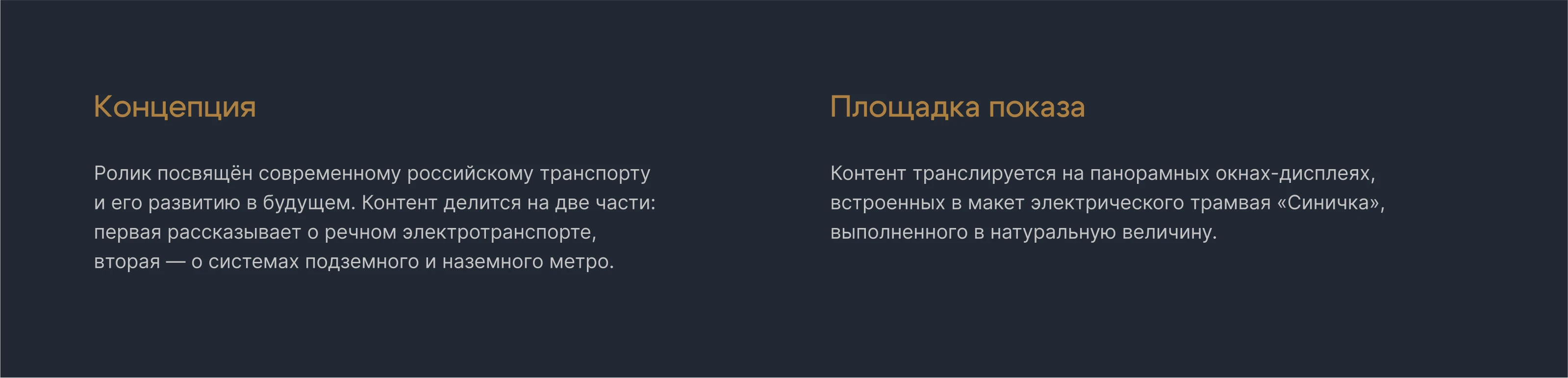 Концепция

Ролик посвящён современному российскому транспорту и его развитию в будущем. Контент делится на две части: первая рассказывает о речном электротранспорте, вторая — о системах подземного и наземного метро.

Площадка показа

Контент транслируется на панорамных окнах-дисплеях, встроенных в макет электрического трамвая «Синичка», выполненного в натуральную величину.